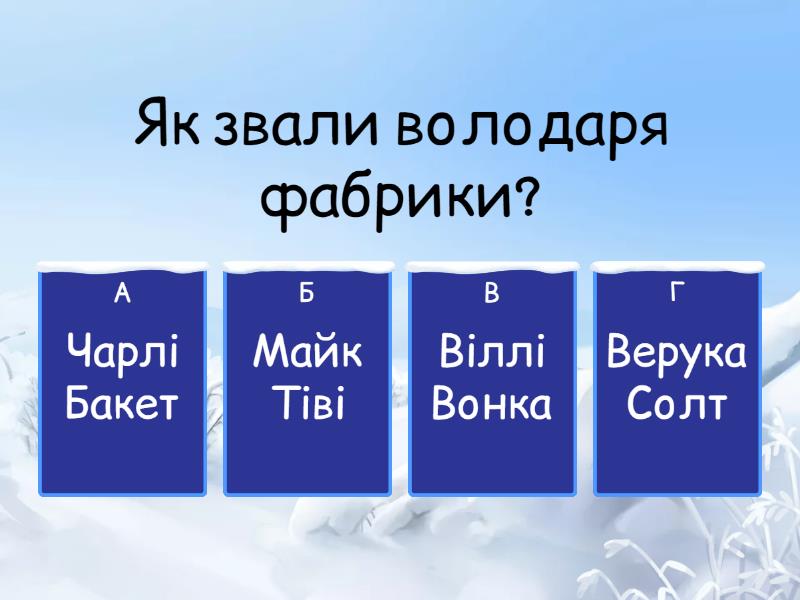 Як звали володаря фабрики?

А
Чарлі Бакет

Б
Майк Тіві

В
Віллі Вонка

Г
Верука Солт